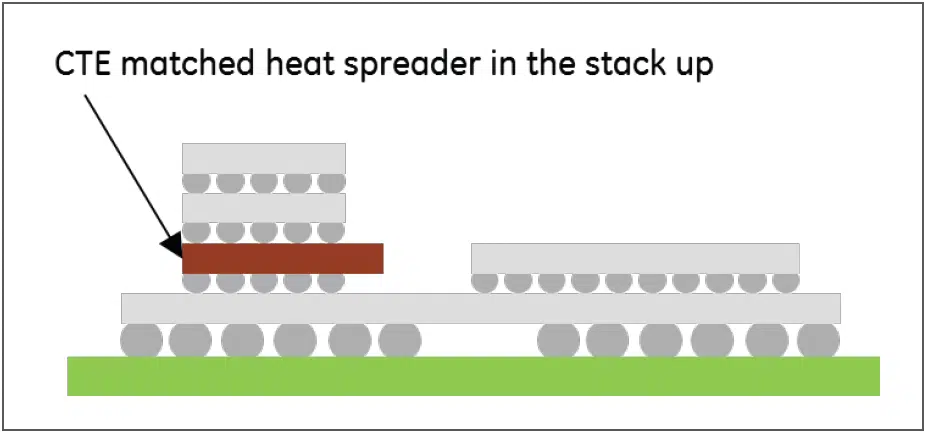 CTE matched heat spreader in the stack up